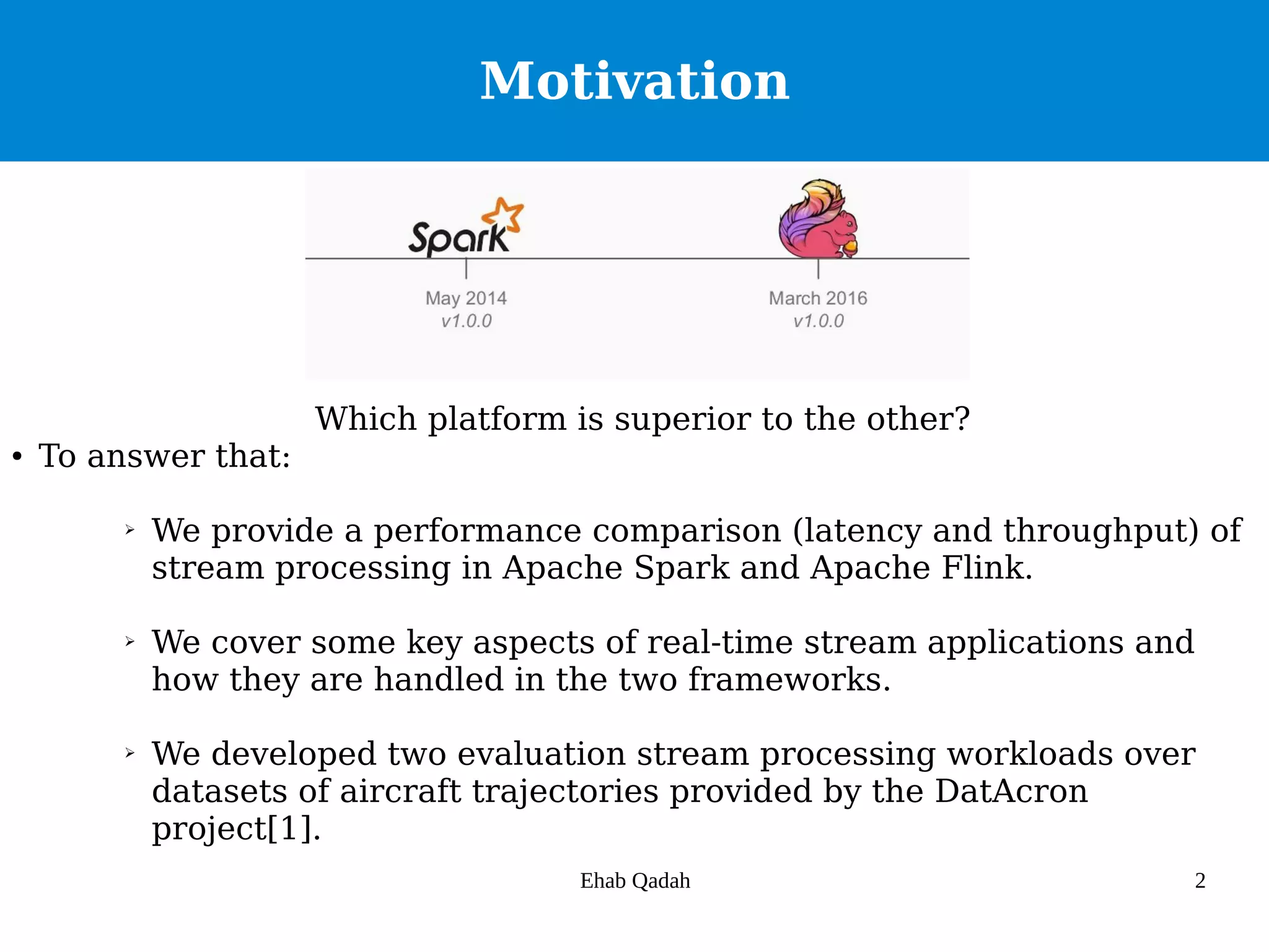 Motivation

Spark

May 2014
v1.0.0

March 2016
v1.0.0

Which platform is superior to the other?

• To answer that:

➢ We provide a performance comparison (latency and throughput) of stream processing in Apache Spark and Apache Flink.

➢ We cover some key aspects of real-time stream applications and how they are handled in the two frameworks.

➢ We developed two evaluation stream processing workloads over datasets of aircraft trajectories provided by the DatAcron project[1].

Ehab Qadah

2